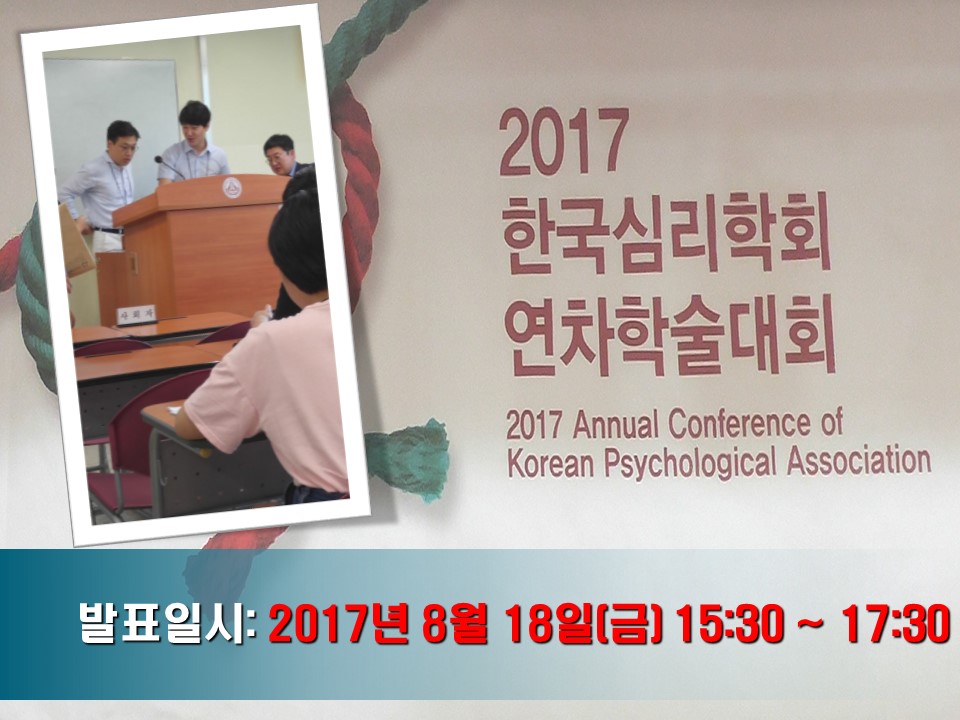 사회자

2017
한국심리학회
연차학술대회

2017 Annual Conference of
Korean Psychological Association

발표일시: 2017년 8월 18일(금) 15:30 ~ 17:30